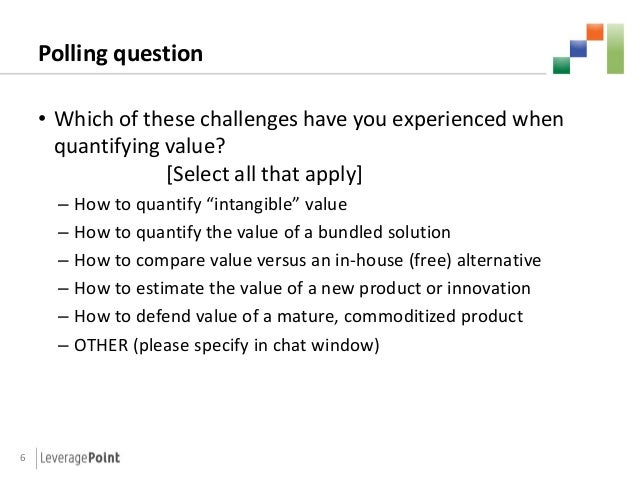 Polling question

• Which of these challenges have you experienced when quantifying value?
[Select all that apply]

– How to quantify “intangible” value
– How to quantify the value of a bundled solution
– How to compare value versus an in-house (free) alternative
– How to estimate the value of a new product or innovation
– How to defend value of a mature, commoditized product
– OTHER (please specify in chat window)

6 LeveragePoint